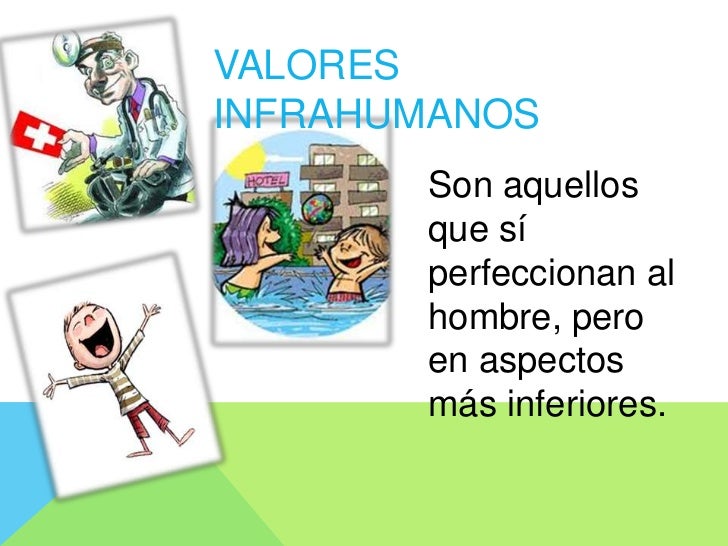 VALORES INFRAHUMANOS

HOTEL

Son aquellos que sí perfeccionan al hombre, pero en aspectos más inferiores.